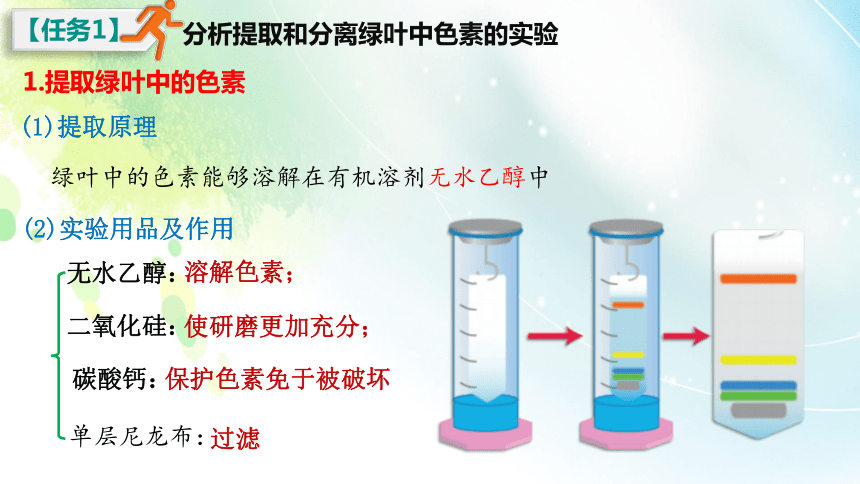 【任务1】分析提取和分离绿叶中色素的实验

1.提取绿叶中的色素

(1)提取原理

绿叶中的色素能够溶解在有机溶剂无水乙醇中

(2)实验用品及作用

无水乙醇：溶解色素；

二氧化硅：使研磨更加充分；

碳酸钙：保护色素免于被破坏

单层尼龙布：过滤